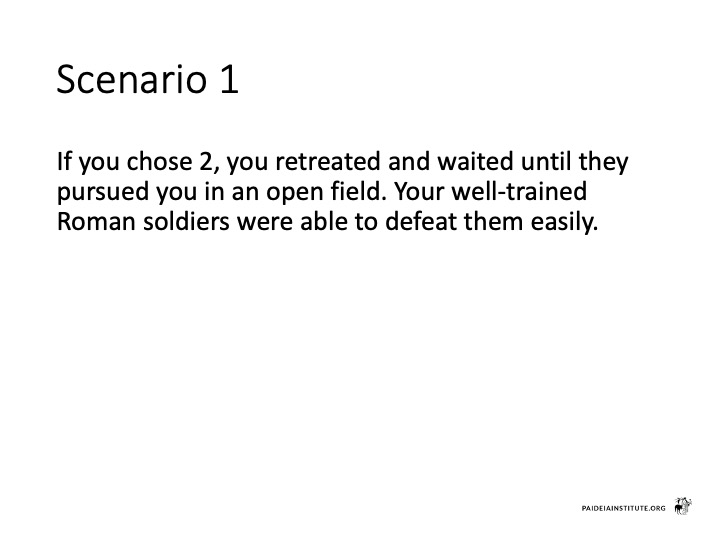 Scenario 1

If you chose 2, you retreated and waited until they pursued you in an open field. Your well-trained Roman soldiers were able to defeat them easily.

PAIDEIAINSTITUTE.ORG